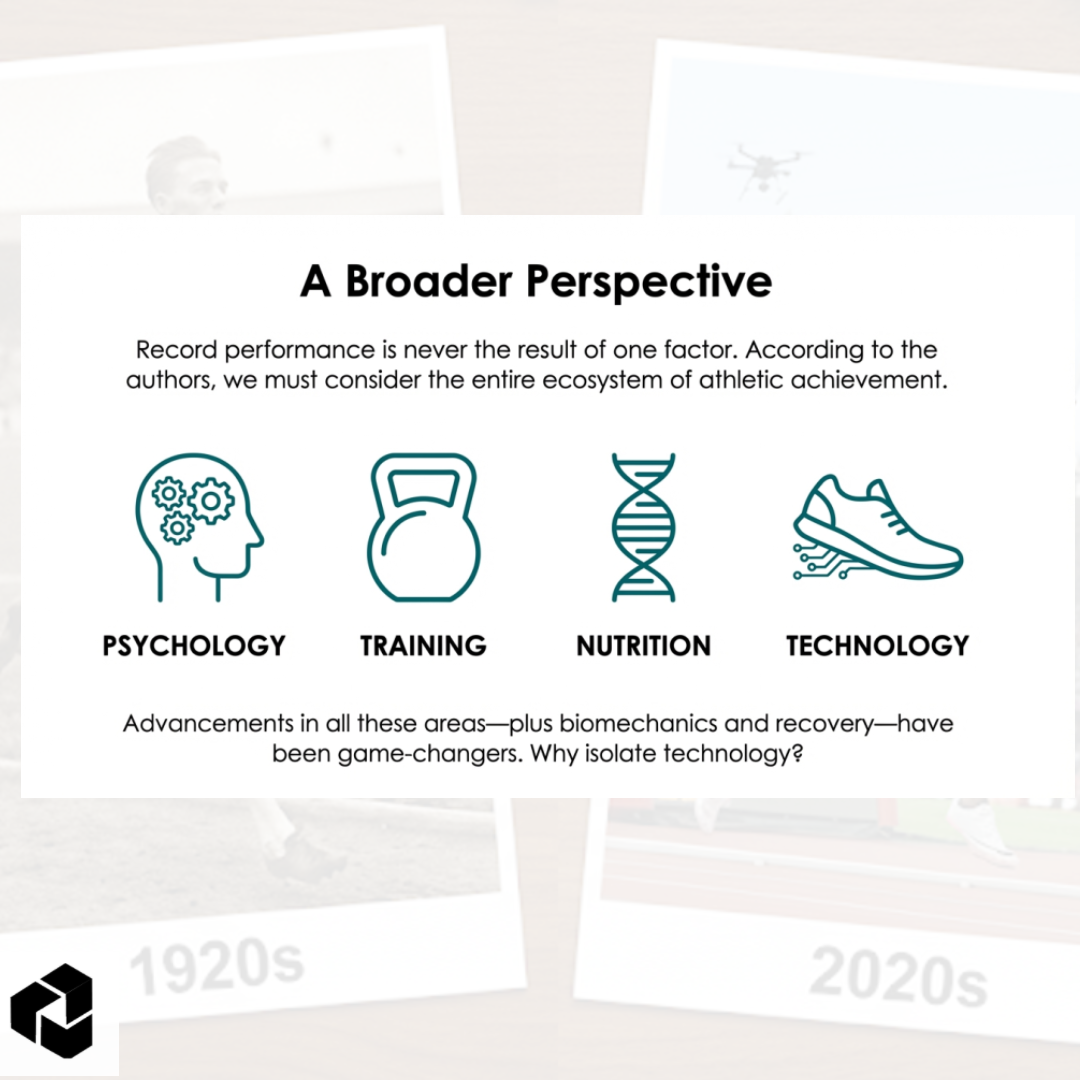 A Broader Perspective

Record performance is never the result of one factor. According to the authors, we must consider the entire ecosystem of athletic achievement.

PSYCHOLOGY

TRAINING

NUTRITION

TECHNOLOGY

Advancements in all these areas—plus biomechanics and recovery—have been game-changers. Why isolate technology?

1920s

2020s